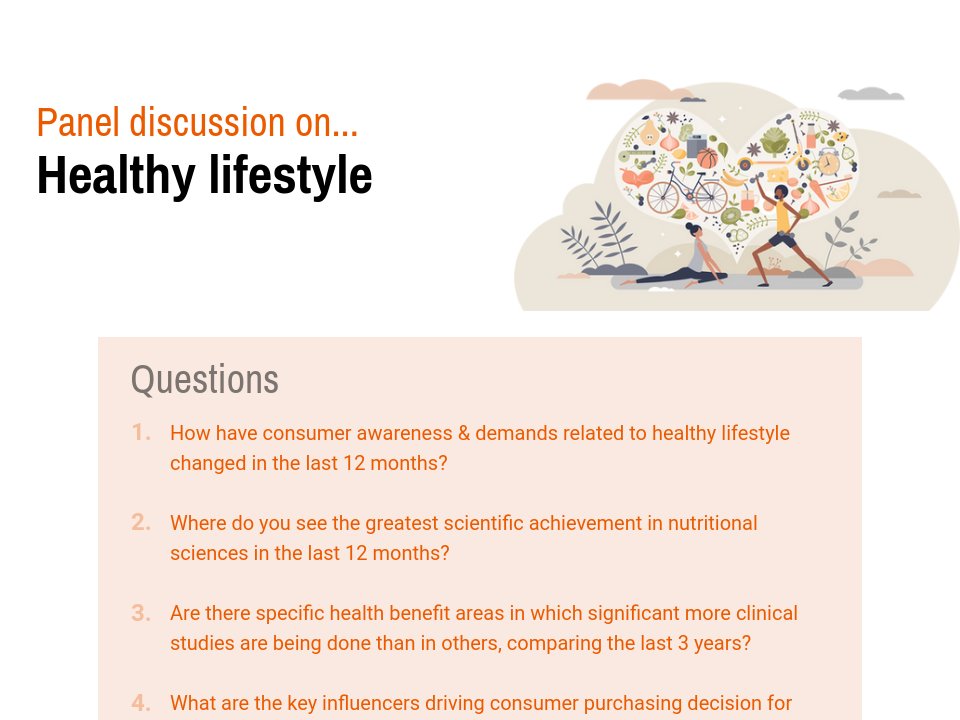 Panel discussion on...
Healthy lifestyle

Questions

1. How have consumer awareness & demands related to healthy lifestyle changed in the last 12 months?

2. Where do you see the greatest scientific achievement in nutritional sciences in the last 12 months?

3. Are there specific health benefit areas in which significant more clinical studies are being done than in others, comparing the last 3 years?

4. What are the key influencers driving consumer purchasing decision for